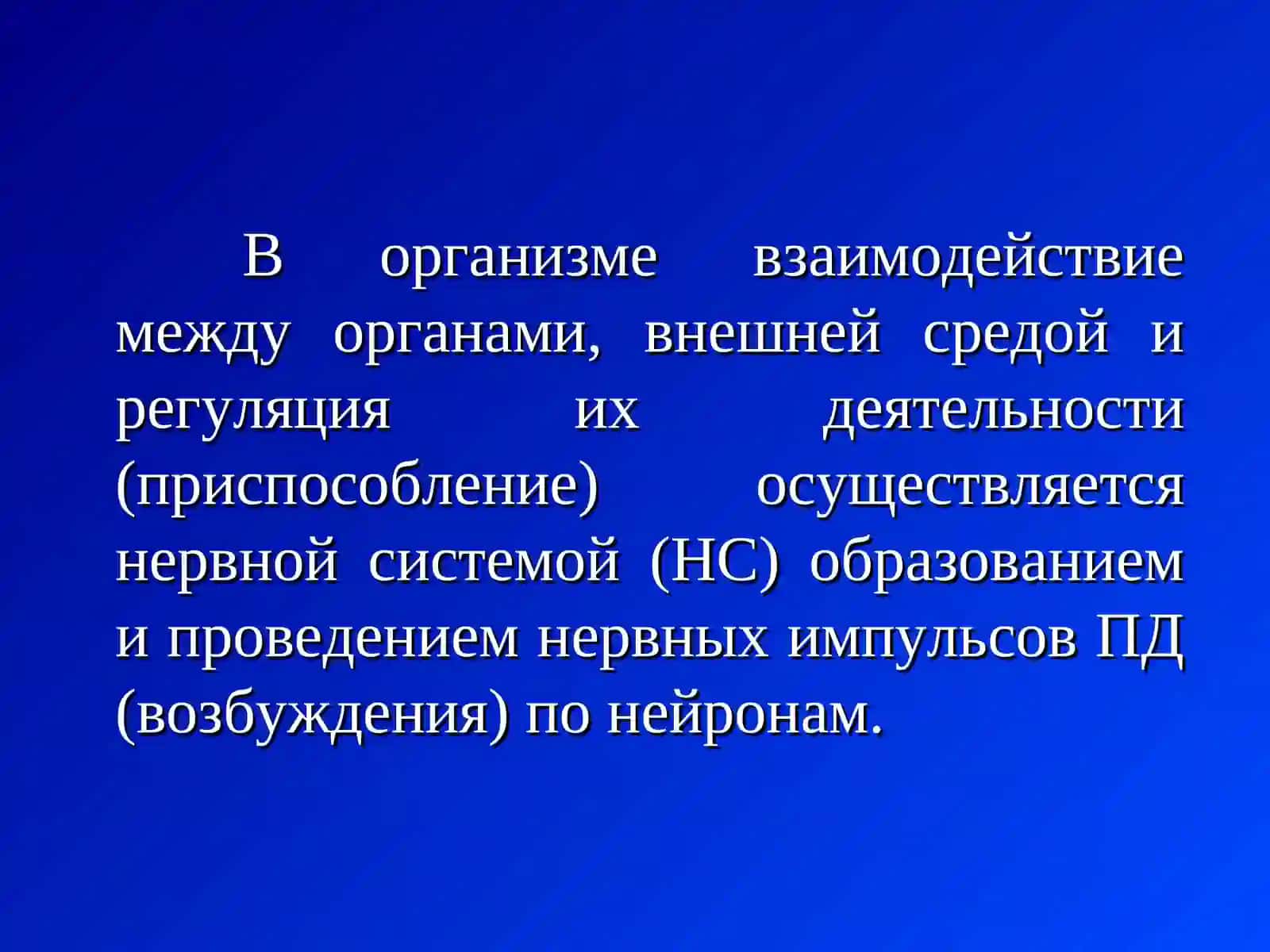 В организме взаимодействие между органами, внешней средой и регуляция их деятельности (приспособление) осуществляется нервной системой (НС) образованием и проведением нервных импульсов ПД (возбуждения) по нейронам.